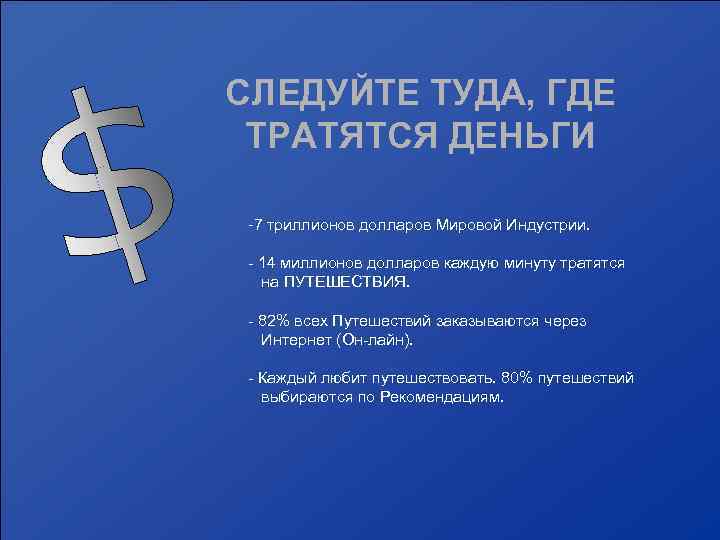 $

СЛЕДУЙТЕ ТУДА, ГДЕ ТРАТЯТСЯ ДЕНЬГИ

-7 триллионов долларов Мировой Индустрии.

- 14 миллионов долларов каждую минуту тратятся на ПУТЕШЕСТВИЯ.

- 82% всех Путешествий заказываются через Интернет (Он-лайн).

- Каждый любит путешествовать. 80% путешествий выбираются по Рекомендациям.